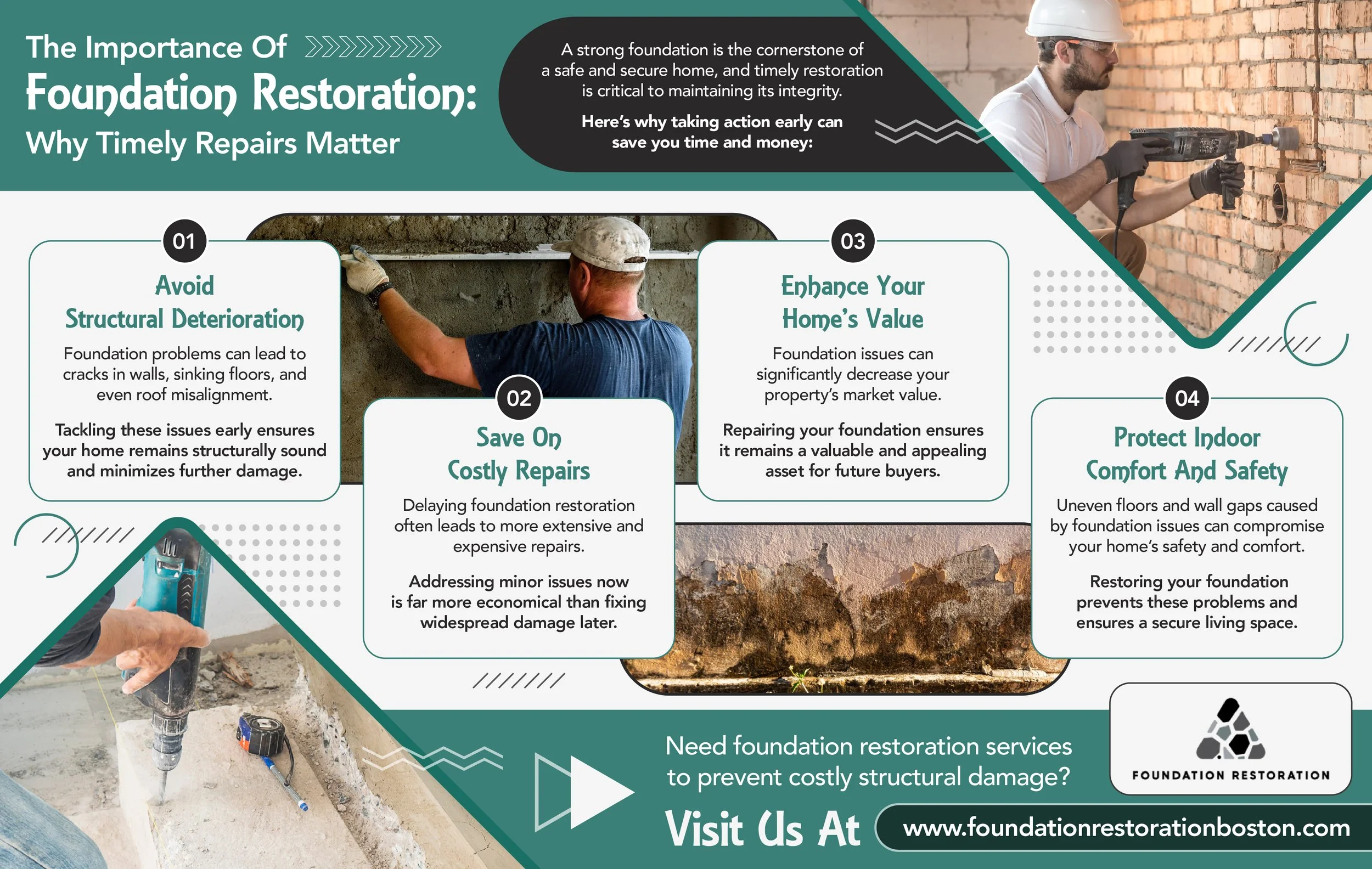 The Importance Of
Foundation Restoration:
Why Timely Repairs Matter

A strong foundation is the cornerstone of a safe and secure home, and timely restoration is critical to maintaining its integrity.

Here's why taking action early can save you time and money:

01
Avoid Structural Deterioration

Foundation problems can lead to cracks in walls, sinking floors, and even roof misalignment.

Tackling these issues early ensures your home remains structurally sound and minimizes further damage.

02
Save On Costly Repairs

Delaying foundation restoration often leads to more extensive and expensive repairs.

Addressing minor issues now is far more economical than fixing widespread damage later.

03
Enhance Your Home's Value

Foundation issues can significantly decrease your property's market value.

Repairing your foundation ensures it remains a valuable and appealing asset for future buyers.

04
Protect Indoor Comfort And Safety

Uneven floors and wall gaps caused by foundation issues can compromise your home's safety and comfort.

Restoring your foundation prevents these problems and ensures a secure living space.

Need foundation restoration services to prevent costly structural damage?

Visit Us At www.foundationrestorationboston.com

FOUNDATION RESTORATION